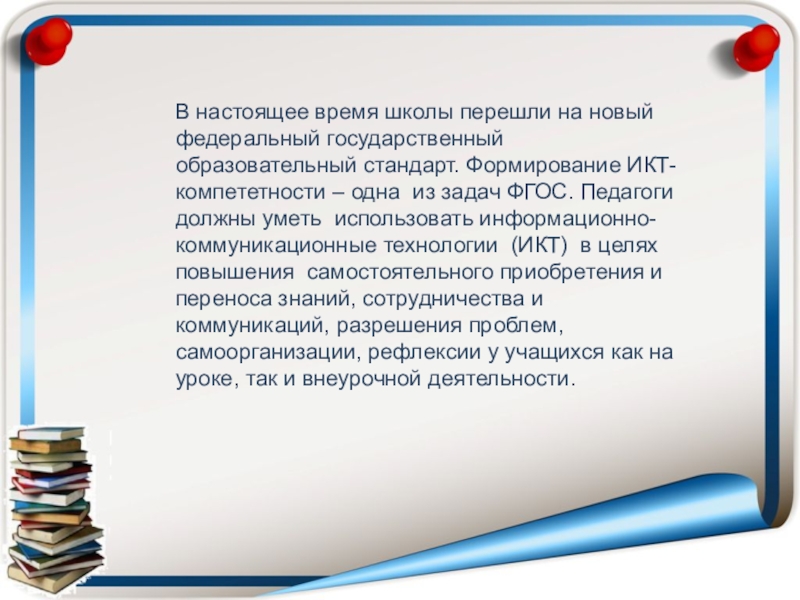 В настоящее время школы перешли на новый федеральный государственный образовательный стандарт. Формирование ИКТ-компететности – одна из задач ФГОС. Педагоги должны уметь использовать информационно-коммуникационные технологии (ИКТ) в целях повышения самостоятельного приобретения и переноса знаний, сотрудничества и коммуникаций, разрешения проблем, самоорганизации, рефлексии у учащихся как на уроке, так и внеурочной деятельности.